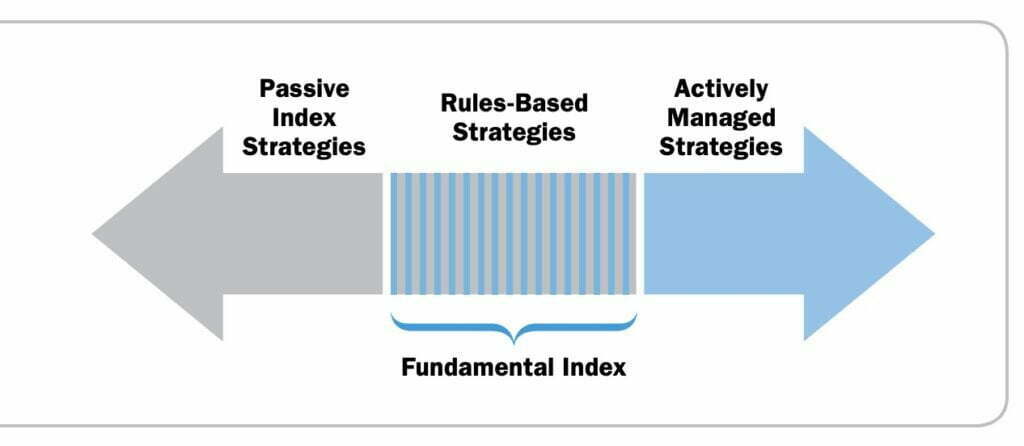 Passive Index Strategies

Rules-Based Strategies

Actively Managed Strategies

Fundamental Index